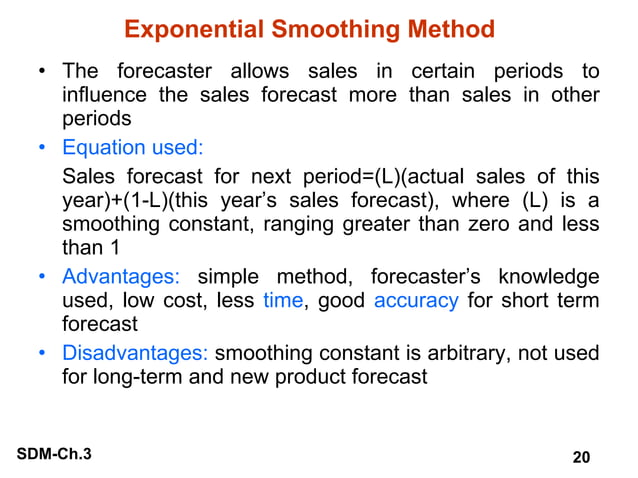 Exponential Smoothing Method

• The forecaster allows sales in certain periods to influence the sales forecast more than sales in other periods

• Equation used:

Sales forecast for next period=(L)(actual sales of this year)+(1-L)(this year's sales forecast), where (L) is a smoothing constant, ranging greater than zero and less than 1

• Advantages: simple method, forecaster's knowledge used, low cost, less time, good accuracy for short term forecast

• Disadvantages: smoothing constant is arbitrary, not used for long-term and new product forecast

SDM-Ch.3

20